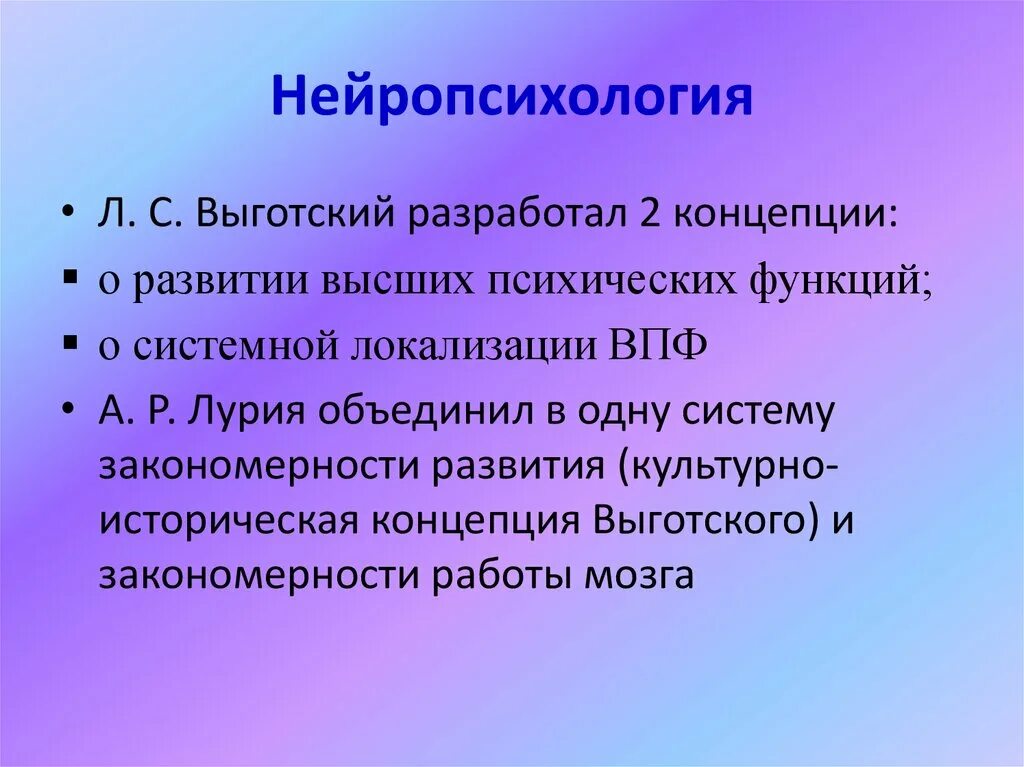 Нейропсихология

• Л. С. Выготский разработал 2 концепции:
▪ о развитии высших психических функций;
▪ о системной локализации ВПФ
• А. Р. Лурия объединил в одну систему закономерности развития (культурно-историческая концепция Выготского) и закономерности работы мозга